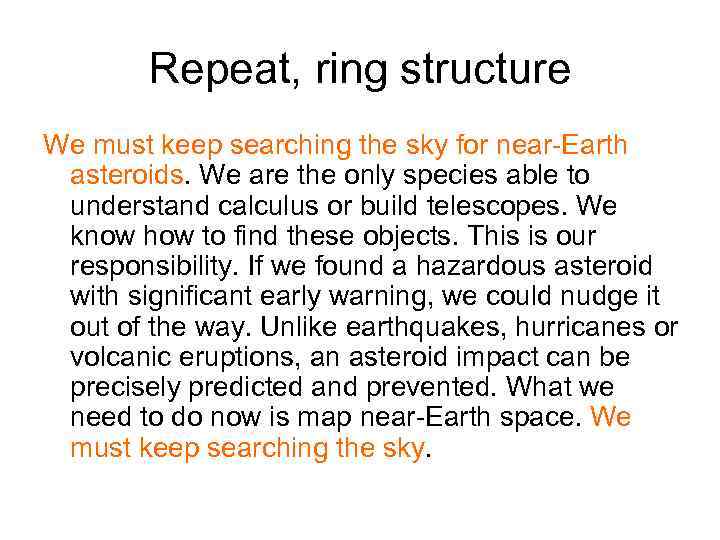 Repeat, ring structure

We must keep searching the sky for near-Earth asteroids. We are the only species able to understand calculus or build telescopes. We know how to find these objects. This is our responsibility. If we found a hazardous asteroid with significant early warning, we could nudge it out of the way. Unlike earthquakes, hurricanes or volcanic eruptions, an asteroid impact can be precisely predicted and prevented. What we need to do now is map near-Earth space. We must keep searching the sky.